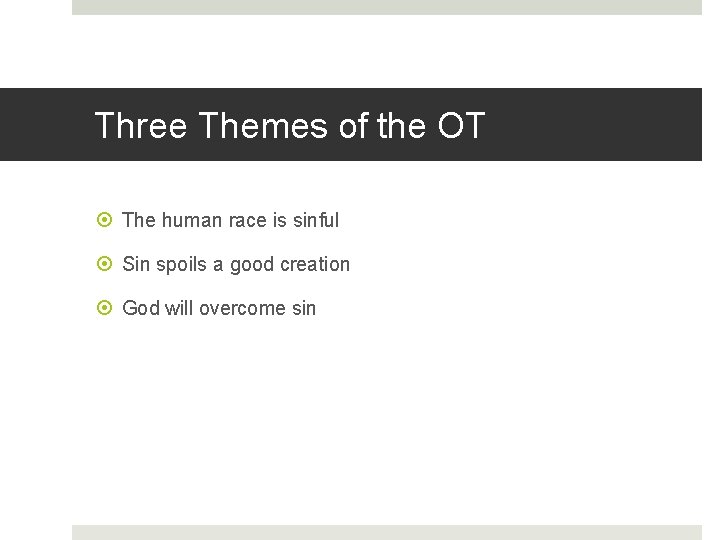 Three Themes of the OT

The human race is sinful

Sin spoils a good creation

God will overcome sin